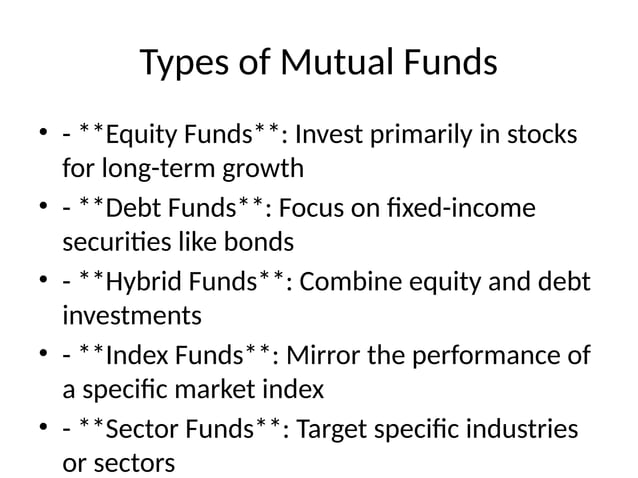 Types of Mutual Funds

• - \*\*Equity Funds\*\*: Invest primarily in stocks for long-term growth
• - \*\*Debt Funds\*\*: Focus on fixed-income securities like bonds
• - \*\*Hybrid Funds\*\*: Combine equity and debt investments
• - \*\*Index Funds\*\*: Mirror the performance of a specific market index
• - \*\*Sector Funds\*\*: Target specific industries or sectors